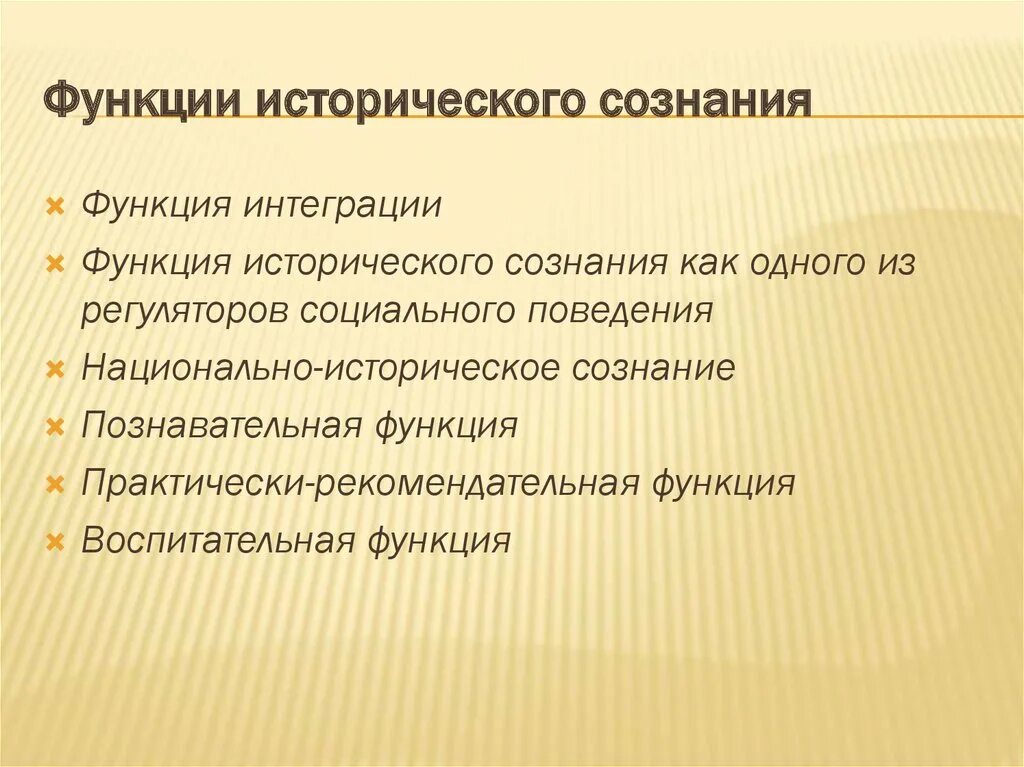 Функции исторического сознания

Функция интеграции

Функция исторического сознания как одного из регуляторов социального поведения

Национально-историческое сознание

Познавательная функция

Практически-рекомендательная функция

Воспитательная функция